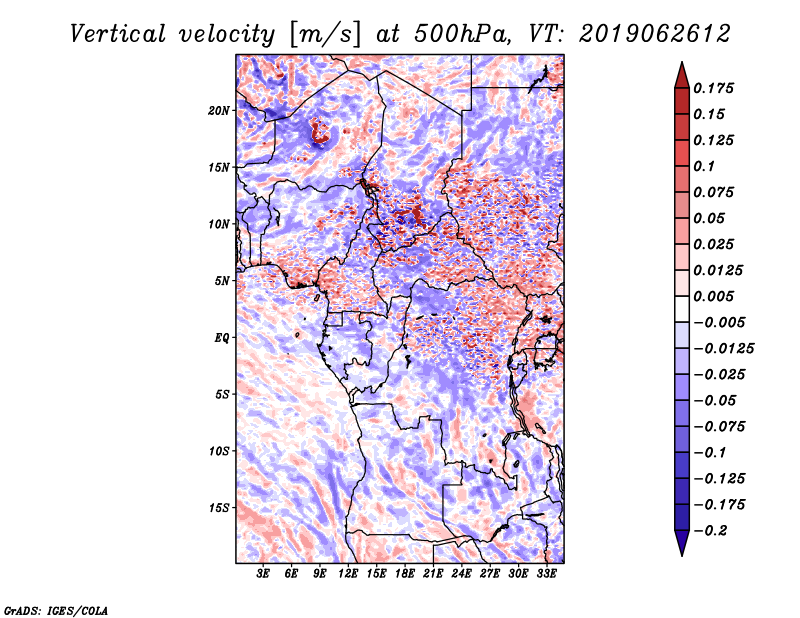 Vertical velocity [m/s] at 500hPa, VT: 2019062612

20N
15N
10N
5N
EQ
5S
10S
15S

3E 6E 9E 12E 15E 18E 21E 24E 27E 30E 33E

0.175
0.15
0.125
0.1
0.075
0.05
0.025
0.0125
0.005
−0.005
−0.0125
−0.025
−0.05
−0.075
−0.1
−0.125
−0.175
−0.2

GrADS: IGES/COLA